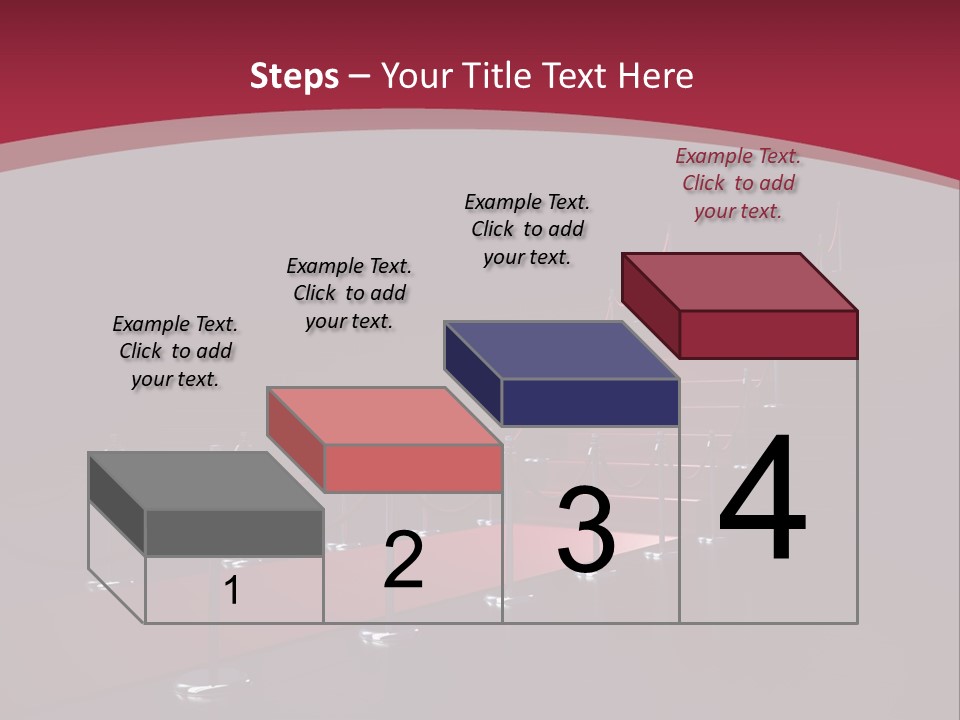 Steps – Your Title Text Here

Example Text. Click to add your text.

Example Text. Click to add your text.

Example Text. Click to add your text.

Example Text. Click to add your text.

1

2

3

4